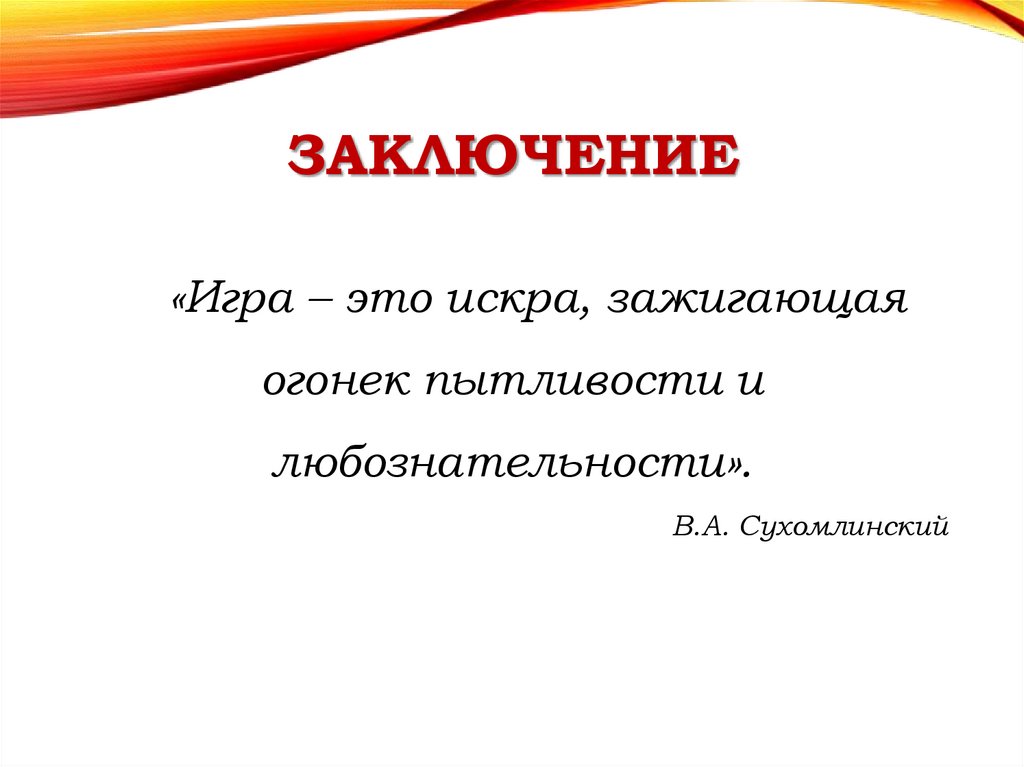 ЗАКЛЮЧЕНИЕ

«Игра – это искра, зажигающая огонек пытливости и любознательности».

В.А. Сухомлинский